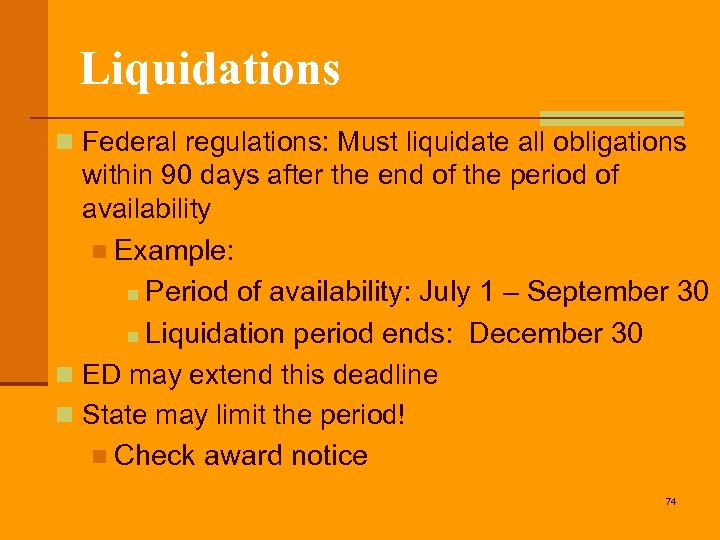 Liquidations

Federal regulations: Must liquidate all obligations within 90 days after the end of the period of availability

Example:

Period of availability: July 1 – September 30

Liquidation period ends: December 30

ED may extend this deadline

State may limit the period!

Check award notice

74